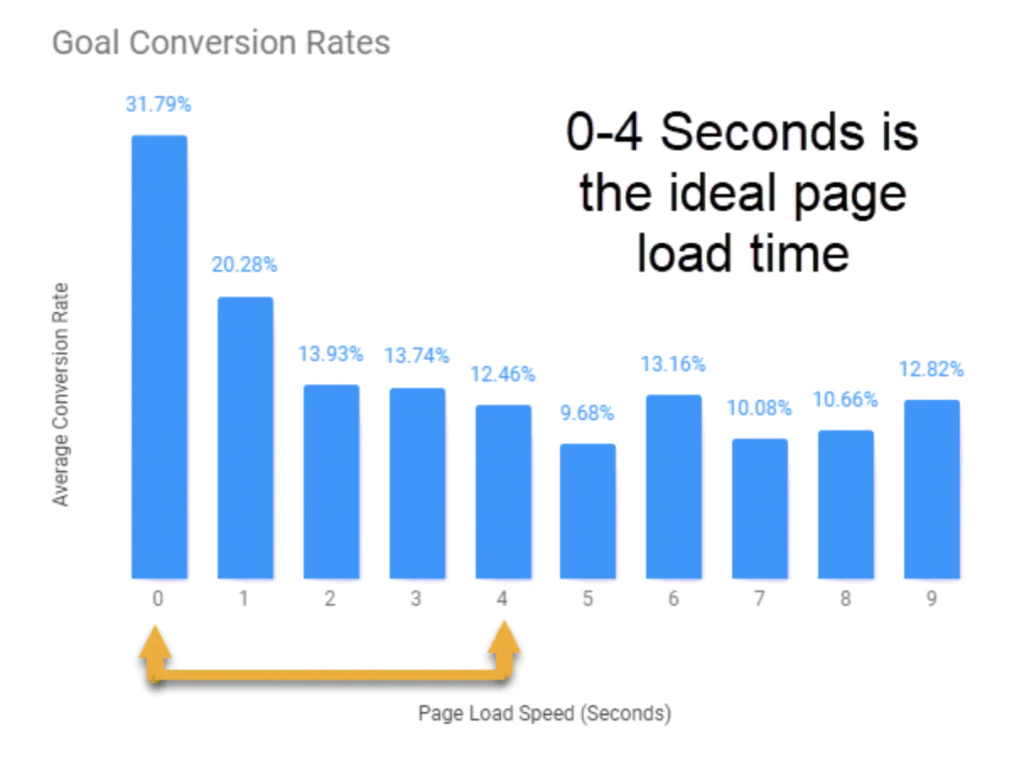 Goal Conversion Rates

0-4 Seconds is the ideal page load time

Average Conversion Rate

31.79%
20.28%
13.93%
13.74%
12.46%
9.68%
13.16%
10.08%
10.66%
12.82%

0
1
2
3
4
5
6
7
8
9

Page Load Speed (Seconds)